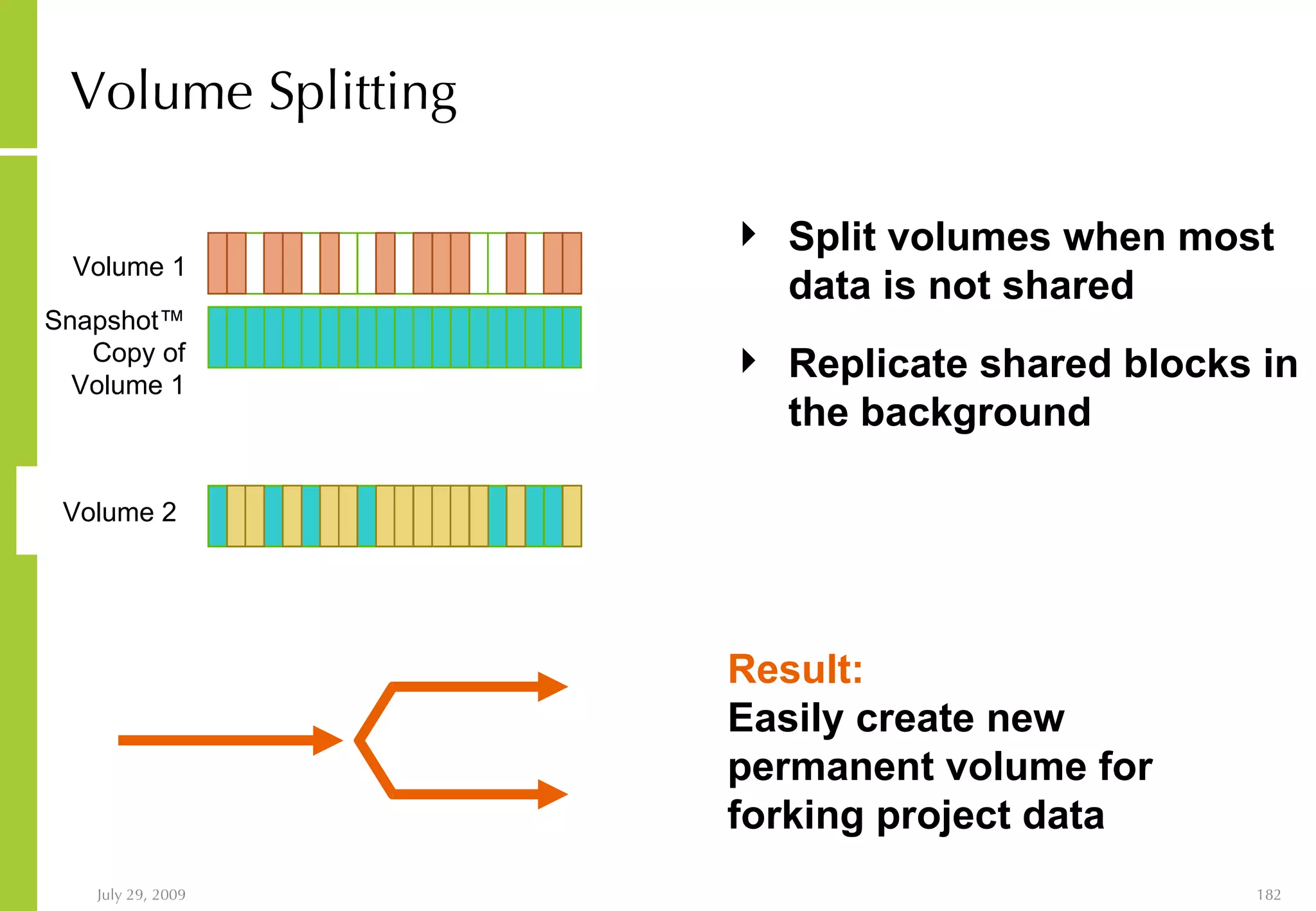 Volume Splitting

Volume 1

Snapshot™ Copy of Volume 1

Volume 2

Split volumes when most data is not shared

Replicate shared blocks in the background

Result:
Easily create new permanent volume for forking project data

July 29, 2009

182